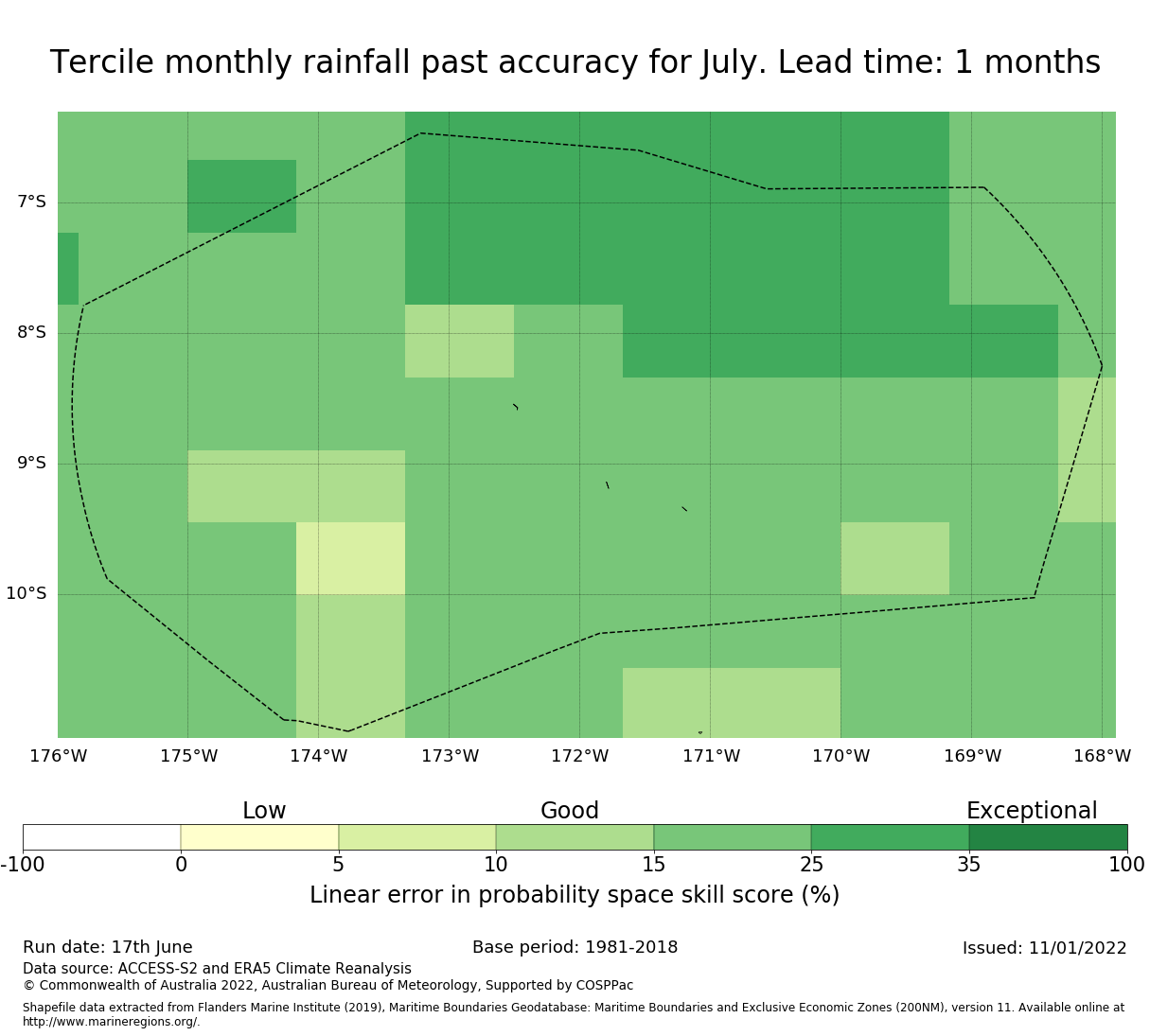 Tercile monthly rainfall past accuracy for July. Lead time: 1 months

7°S
8°S
9°S
10°S

176°W 175°W 174°W 173°W 172°W 171°W 170°W 169°W 168°W

Low
Good
Exceptional

-100 0 5 10 15 25 35 100

Linear error in probability space skill score (%)

Run date: 17th June
Base period: 1981-2018
Issued: 11/01/2022
Data source: ACCESS-S2 and ERA5 Climate Reanalysis
© Commonwealth of Australia 2022, Australian Bureau of Meteorology, Supported by COSPPac

Shapefile data extracted from Flanders Marine Institute (2019), Maritime Boundaries Geodatabase: Maritime Boundaries and Exclusive Economic Zones (200NM), version 11. Available online at http://www.marineregions.org/.